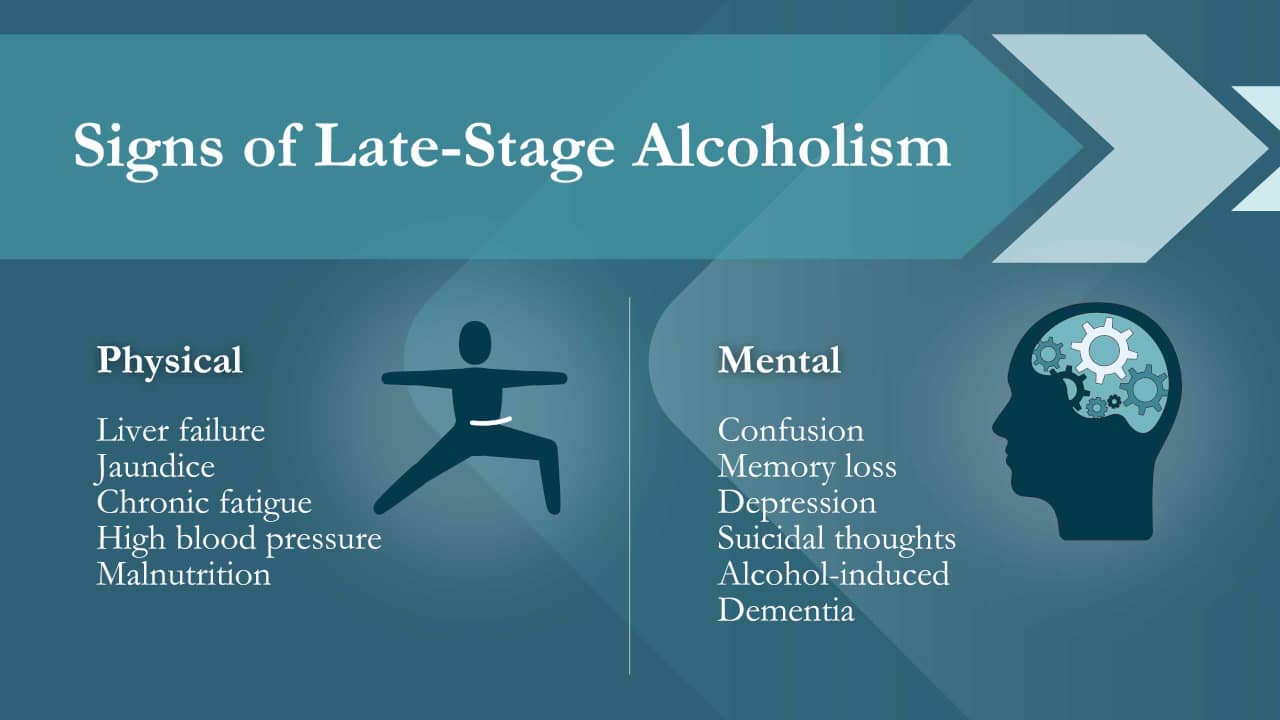 Signs of Late-Stage Alcoholism

Physical

Liver failure
Jaundice
Chronic fatigue
High blood pressure
Malnutrition

Mental

Confusion
Memory loss
Depression
Suicidal thoughts
Alcohol-induced
Dementia